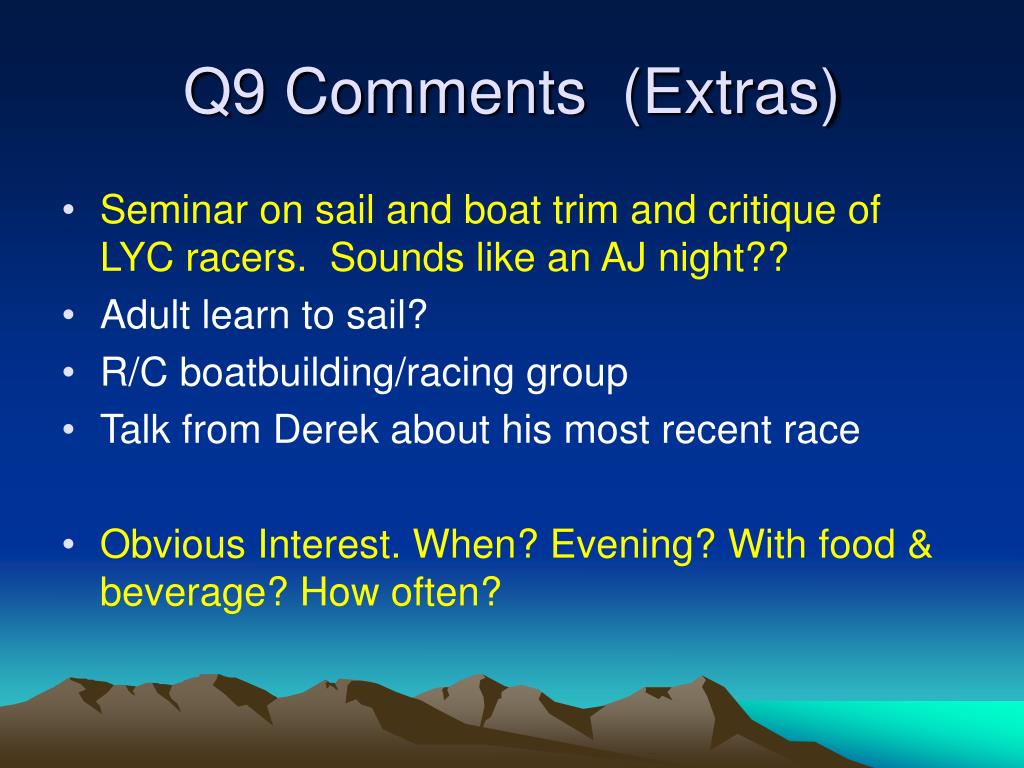 Q9 Comments (Extras)

• Seminar on sail and boat trim and critique of LYC racers. Sounds like an AJ night??
• Adult learn to sail?
• R/C boatbuilding/racing group
• Talk from Derek about his most recent race

• Obvious Interest. When? Evening? With food & beverage? How often?